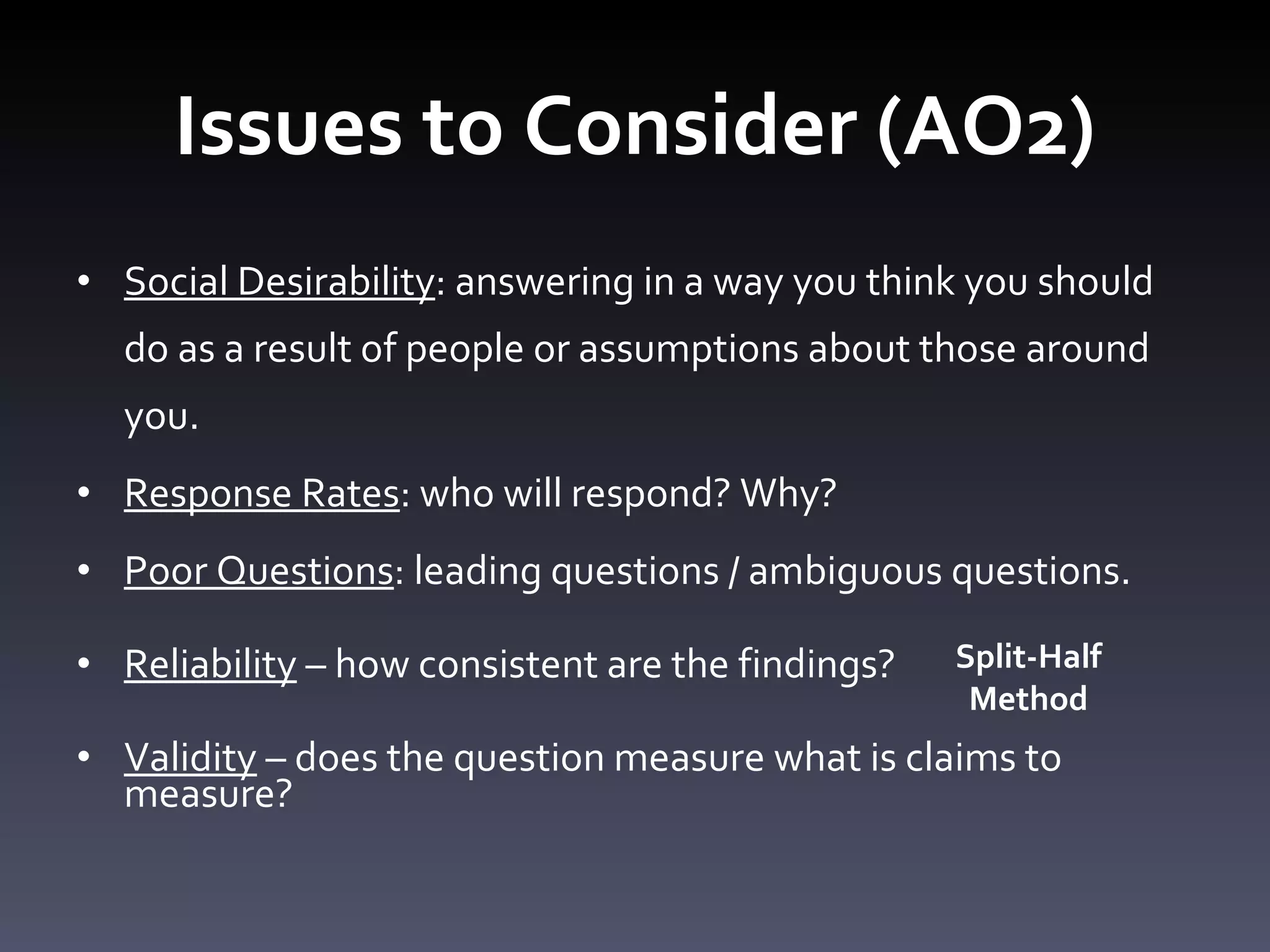 Issues to Consider (AO2)

• Social Desirability: answering in a way you think you should do as a result of people or assumptions about those around you.

• Response Rates: who will respond? Why?

• Poor Questions: leading questions / ambiguous questions.

• Reliability – how consistent are the findings?

Split-Half Method

• Validity – does the question measure what is claims to measure?